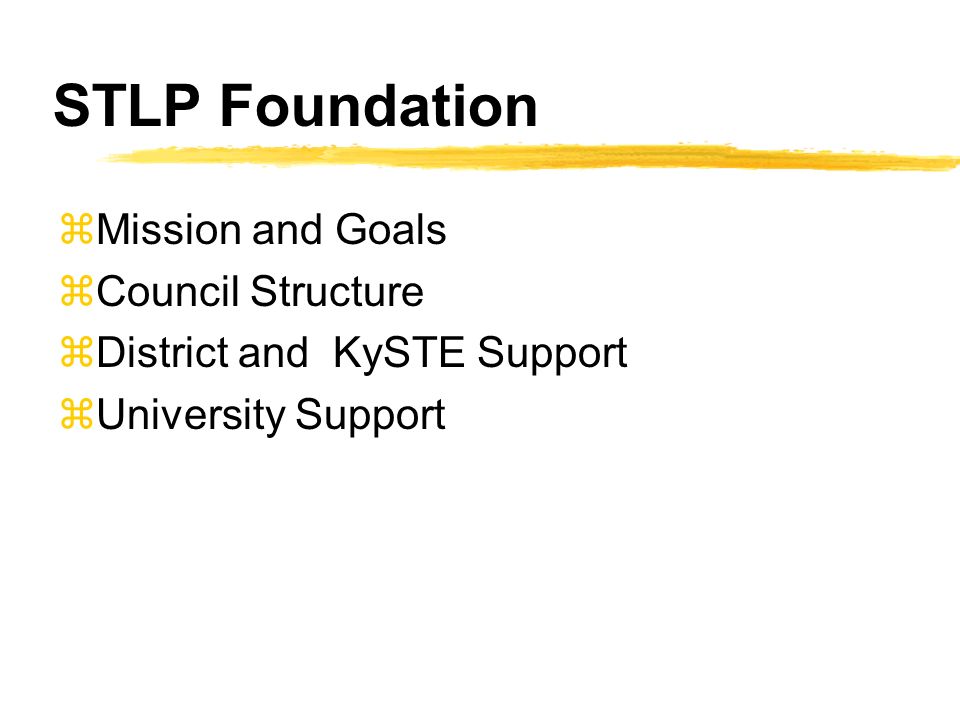 STLP Foundation

⌘Mission and Goals
⌘Council Structure
⌘District and KySTE Support
⌘University Support